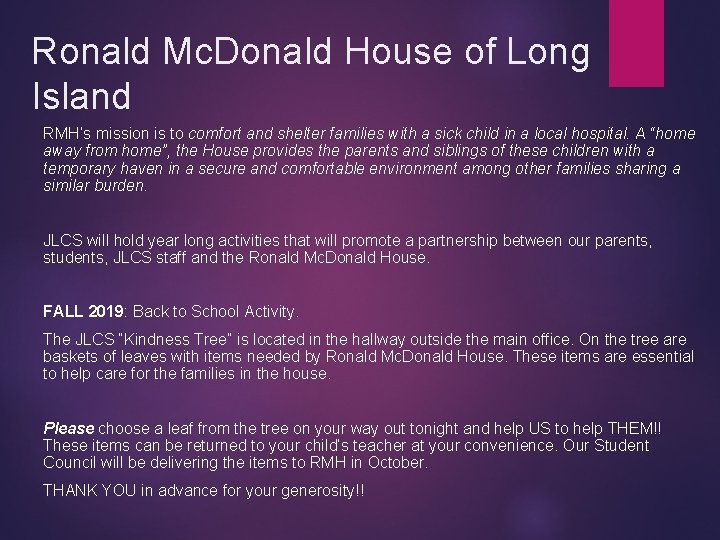 Ronald McDonald House of Long Island

RMH's mission is to comfort and shelter families with a sick child in a local hospital. A "home away from home", the House provides the parents and siblings of these children with a temporary haven in a secure and comfortable environment among other families sharing a similar burden.

JLCS will hold year long activities that will promote a partnership between our parents, students, JLCS staff and the Ronald McDonald House.

FALL 2019: Back to School Activity.

The JLCS "Kindness Tree" is located in the hallway outside the main office. On the tree are baskets of leaves with items needed by Ronald McDonald House. These items are essential to help care for the families in the house.

Please choose a leaf from the tree on your way out tonight and help US to help THEM!! These items can be returned to your child's teacher at your convenience. Our Student Council will be delivering the items to RMH in October.

THANK YOU in advance for your generosity!!